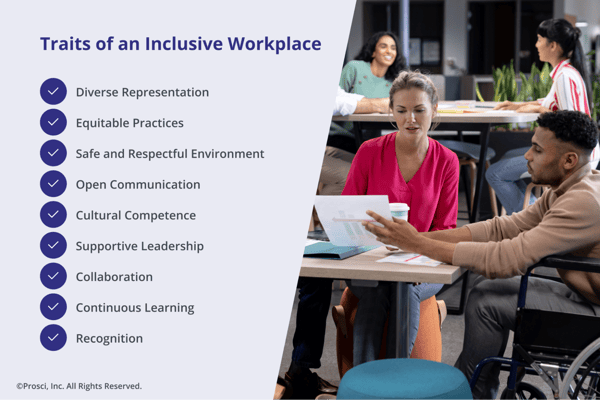 Traits of an Inclusive Workplace

Diverse Representation

Equitable Practices

Safe and Respectful Environment

Open Communication

Cultural Competence

Supportive Leadership

Collaboration

Continuous Learning

Recognition

©Prosci, Inc. All Rights Reserved.